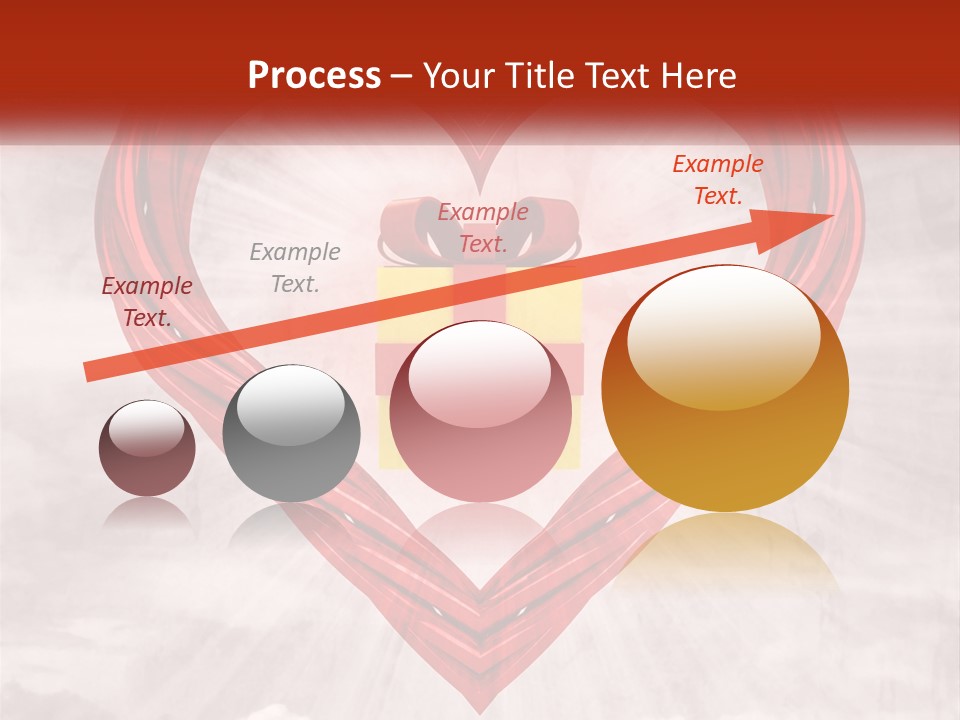 Process – Your Title Text Here

Example Text.

Example Text.

Example Text.

Example Text.